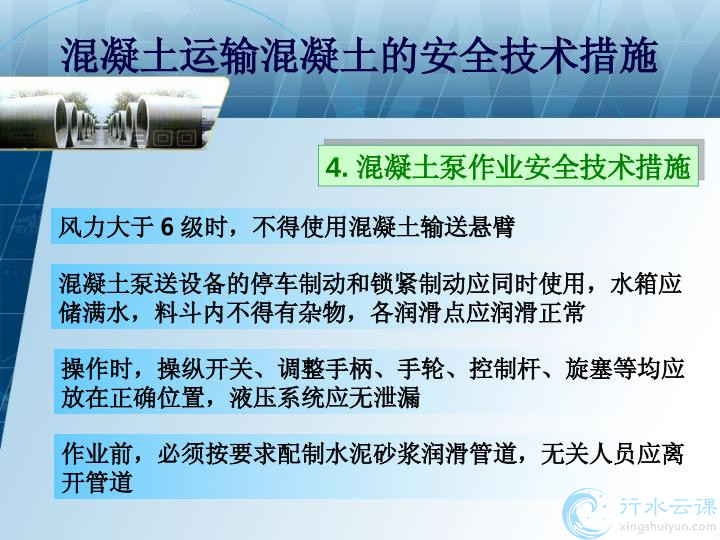 混凝土运输混凝土的安全技术措施

4. 混凝土泵作业安全技术措施

风力大于 6 级时，不得使用混凝土输送悬臂

混凝土泵送设备的停车制动和锁紧制动应同时使用，水箱应储满水，料斗内不得有杂物，各润滑点应润滑正常

操作时，操纵开关、调整手柄、手轮、控制杆、旋塞等均应放在正确位置，液压系统应无泄漏

作业前，必须按要求配制水泥砂浆润滑管道，无关人员应离开管道

行水云课
xingshuiyun.com